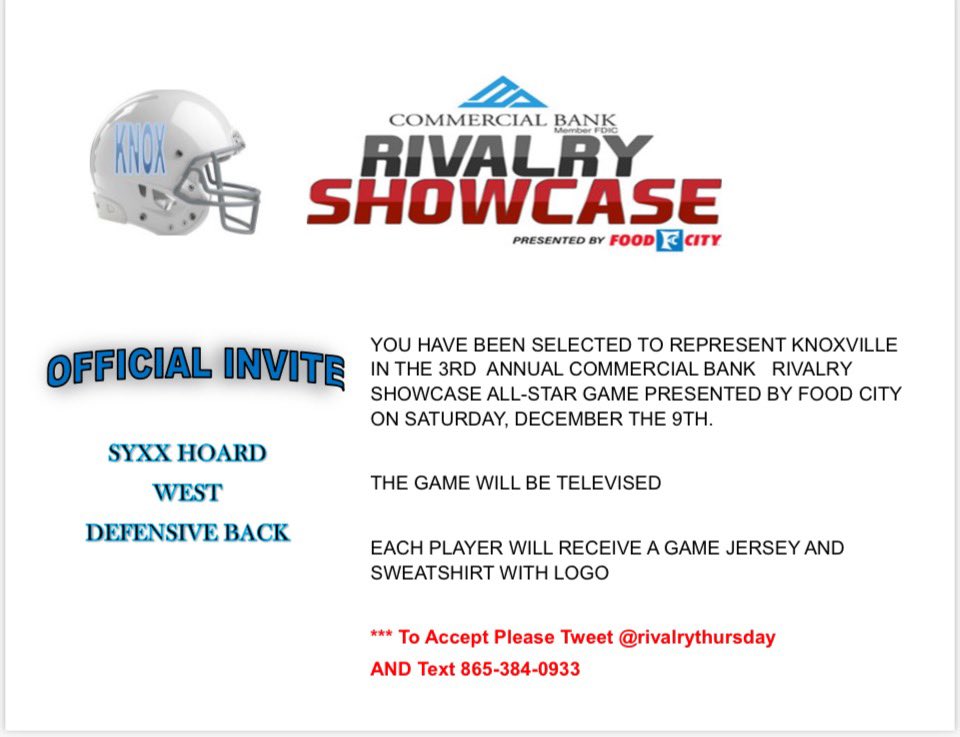 KNOX

COMMERCIAL BANK
Member FDIC
RIVALRY
SHOWCASE
PRESENTED BY FOOD CITY

OFFICIAL INVITE

SYXX HOARD
WEST
DEFENSIVE BACK

YOU HAVE BEEN SELECTED TO REPRESENT KNOXVILLE IN THE 3RD ANNUAL COMMERCIAL BANK RIVALRY SHOWCASE ALL-STAR GAME PRESENTED BY FOOD CITY ON SATURDAY, DECEMBER THE 9TH.

THE GAME WILL BE TELEVISED

EACH PLAYER WILL RECEIVE A GAME JERSEY AND SWEATSHIRT WITH LOGO

*** To Accept Please Tweet @rivalrythursday
AND Text 865-384-0933